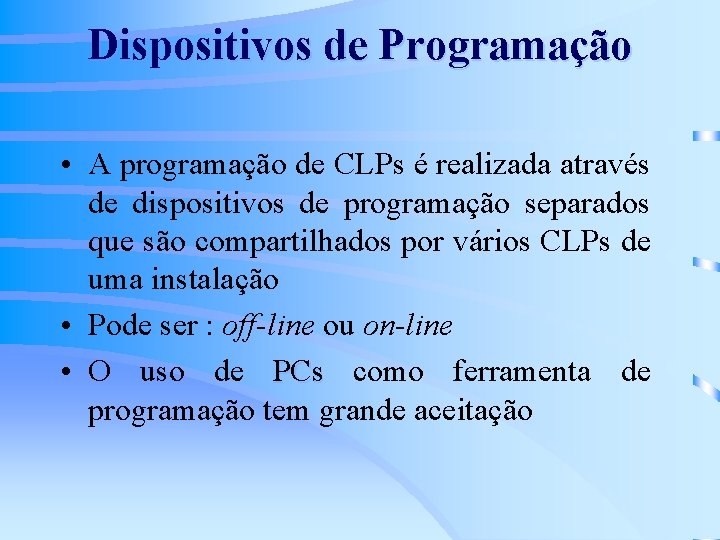 Dispositivos de Programação

• A programação de CLPs é realizada através de dispositivos de programação separados que são compartilhados por vários CLPs de uma instalação
• Pode ser : off-line ou on-line
• O uso de PCs como ferramenta de programação tem grande aceitação